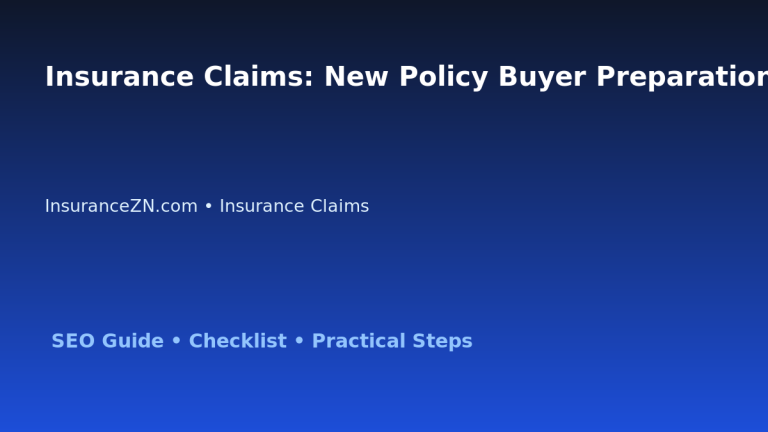 Insurance Claims: New Policy Buyer Preparation

InsuranceZN.com • Insurance Claims

SEO Guide • Checklist • Practical Steps